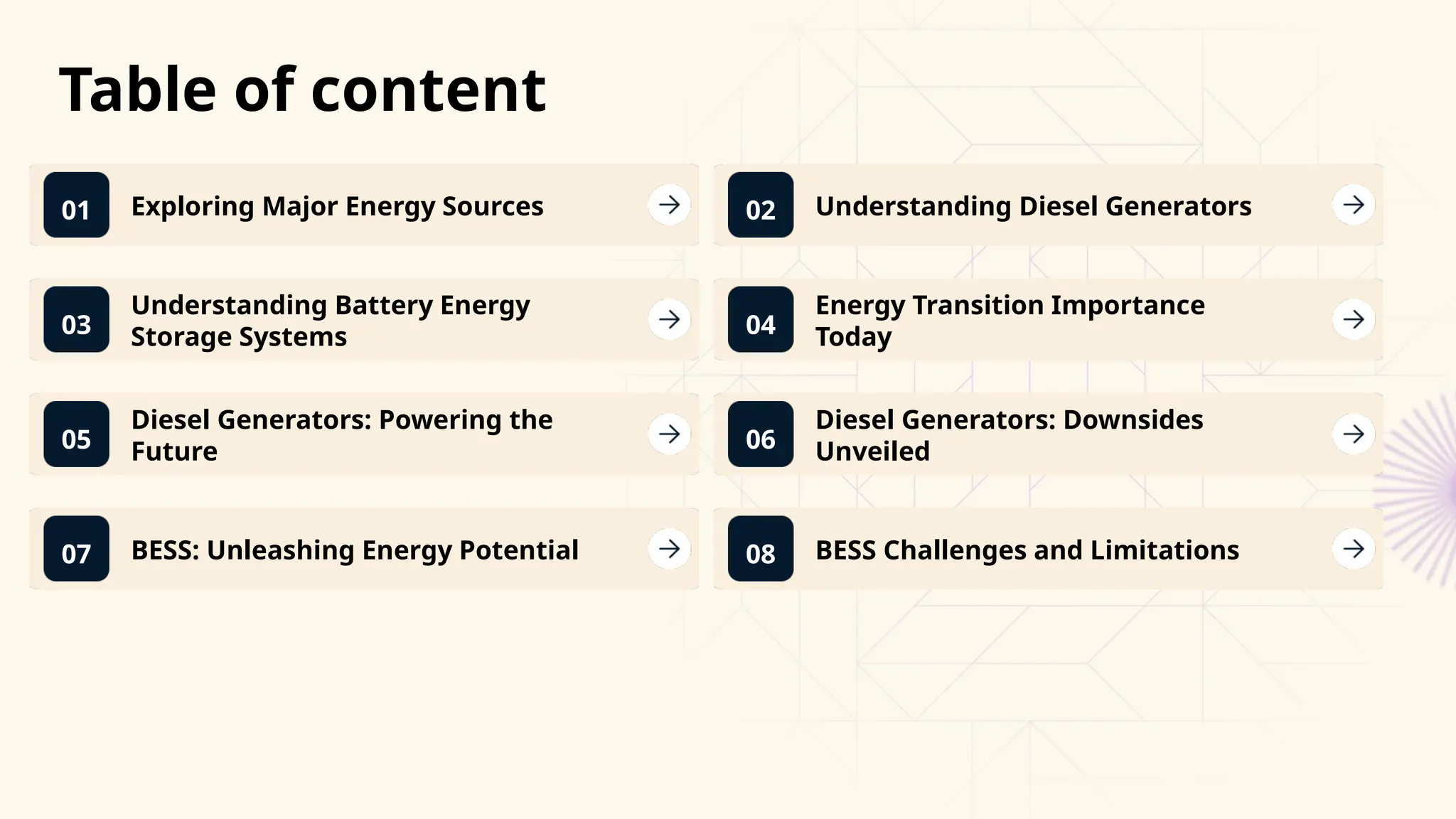 Table of content

01 Exploring Major Energy Sources

02 Understanding Diesel Generators

03 Understanding Battery Energy Storage Systems

04 Energy Transition Importance Today

05 Diesel Generators: Powering the Future

06 Diesel Generators: Downsides Unveiled

07 BESS: Unleashing Energy Potential

08 BESS Challenges and Limitations